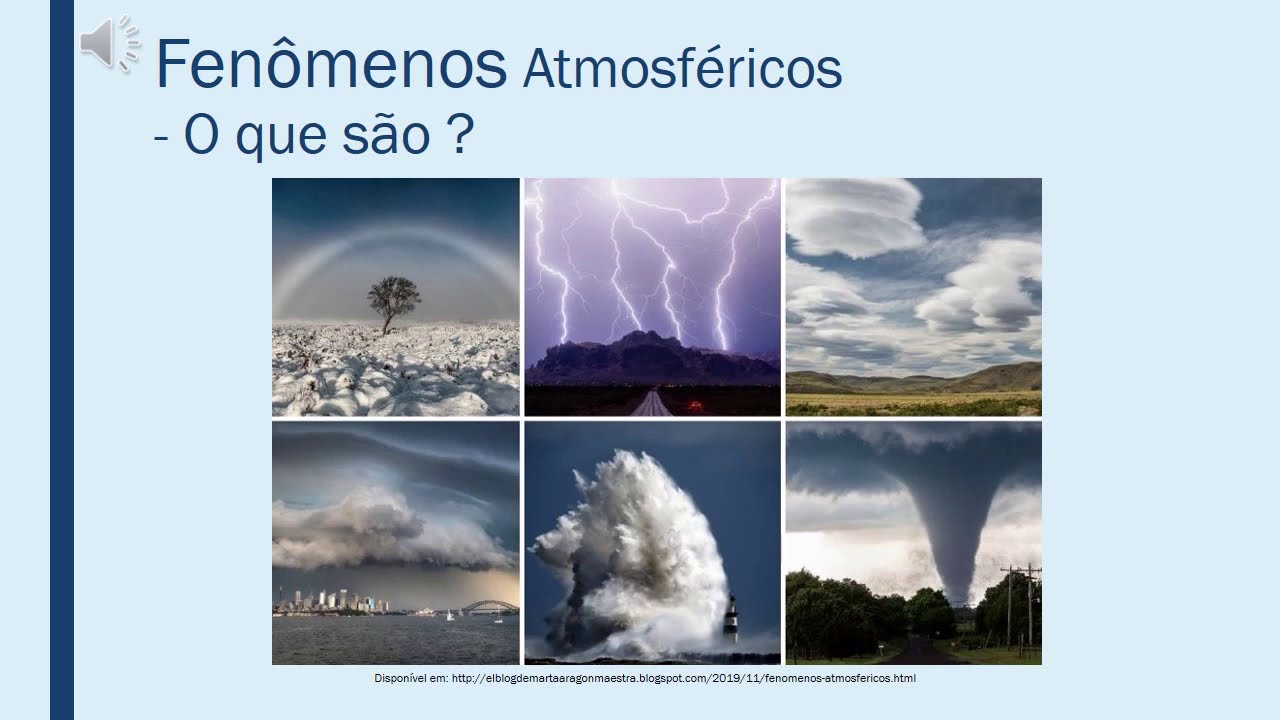 Fenômenos Atmosféricos
- O que são ?

Disponível em: http://elblogdemartaaragonmaestra.blogspot.com/2019/11/fenomenos-atmosfericos.html